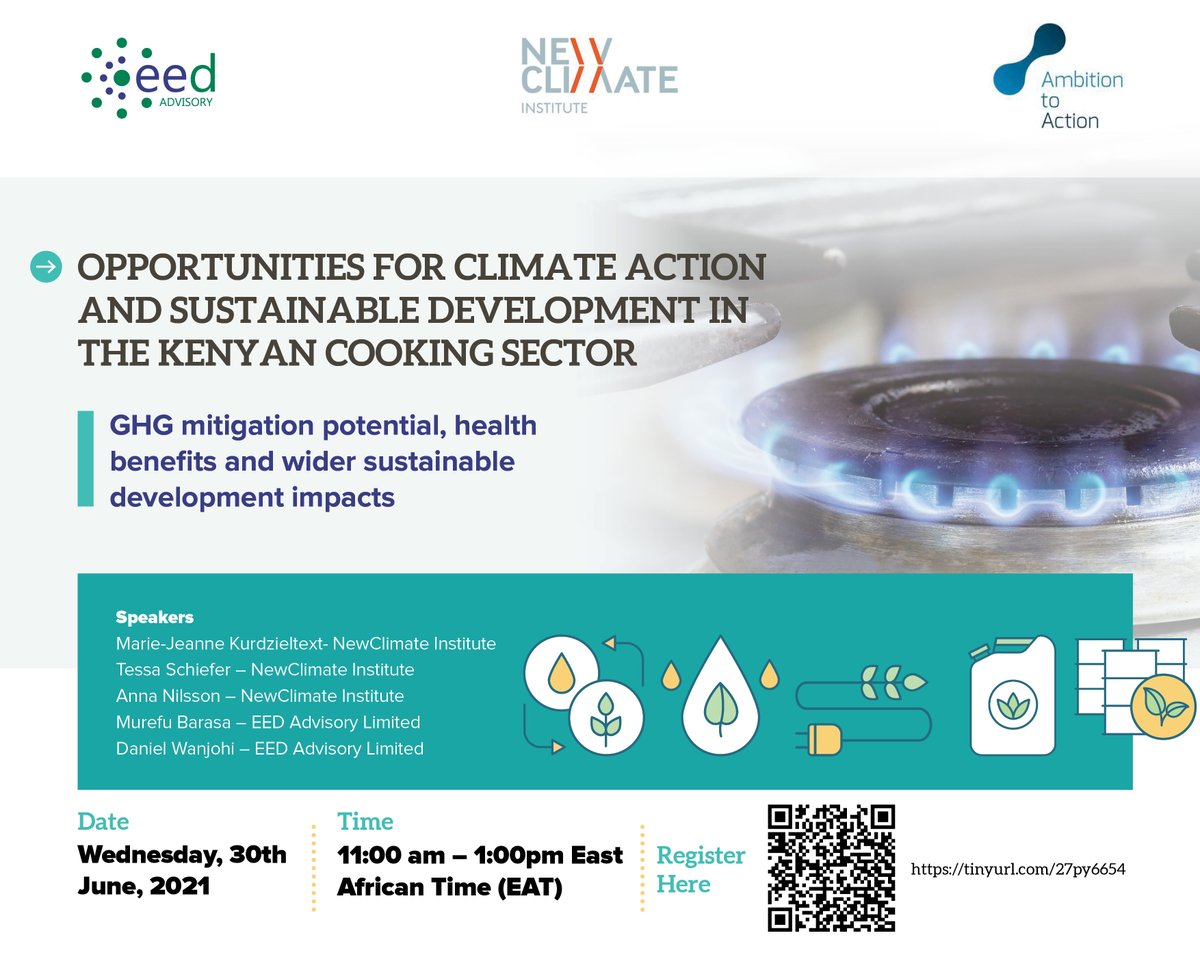 eed ADVISORY

NEW CLIMATE INSTITUTE

Ambition to Action

OPPORTUNITIES FOR CLIMATE ACTION AND SUSTAINABLE DEVELOPMENT IN THE KENYAN COOKING SECTOR

GHG mitigation potential, health benefits and wider sustainable development impacts

Speakers
Marie-Jeanne Kurdzieltext- NewClimate Institute
Tessa Schiefer – NewClimate Institute
Anna Nilsson – NewClimate Institute
Murefu Barasa – EED Advisory Limited
Daniel Wanjohi – EED Advisory Limited

Date
Wednesday, 30th June, 2021

Time
11:00 am – 1:00pm East African Time (EAT)

Register Here

https://tinyurl.com/27py6654